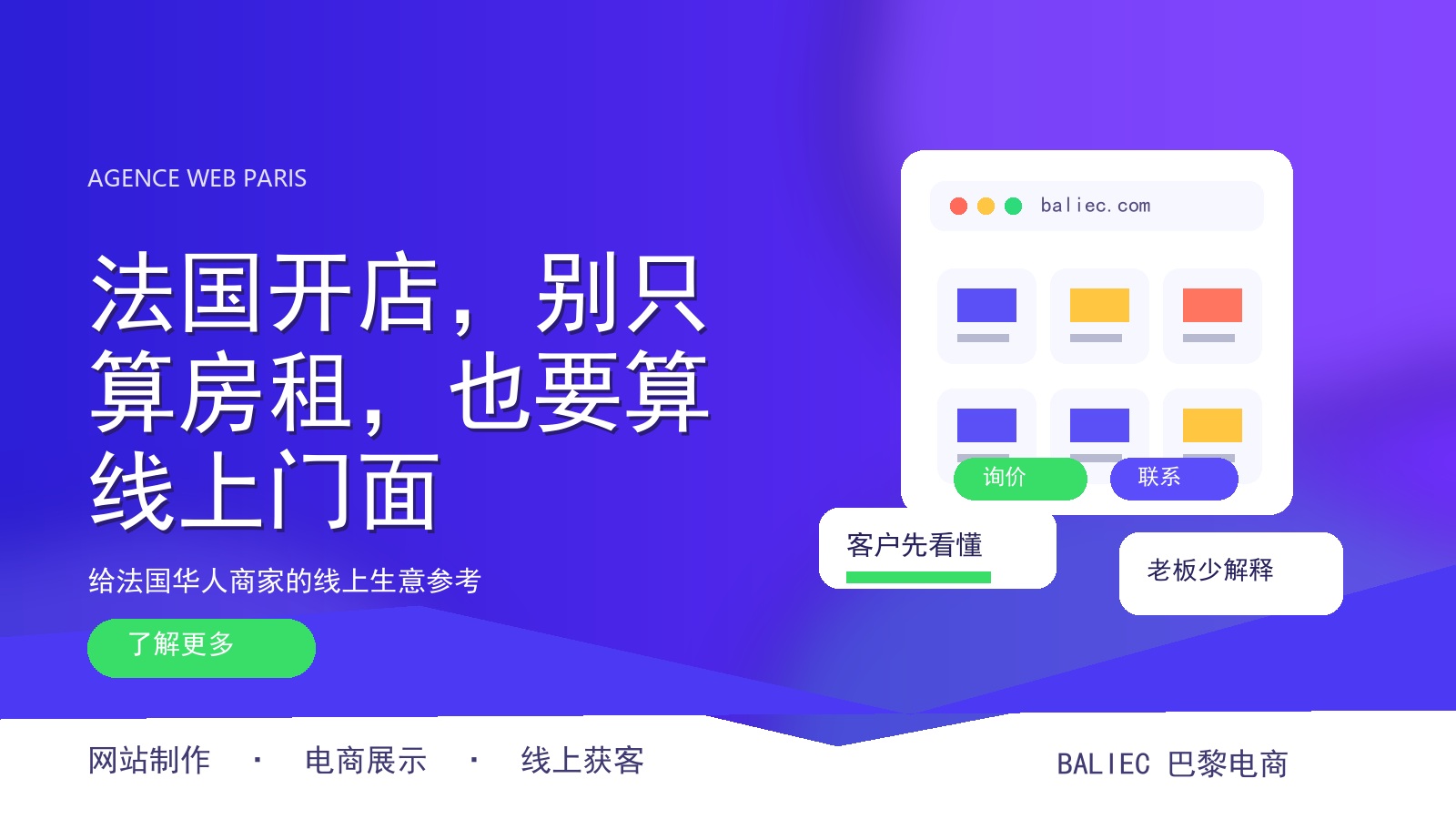 AGENCE WEB PARIS

法国开店，别只算房租，也要算线上门面

给法国华人商家的线上生意参考

了解更多

baliec.com

询价

联系

客户先看懂

老板少解释

网站制作 · 电商展示 · 线上获客

BALIEC 巴黎电商